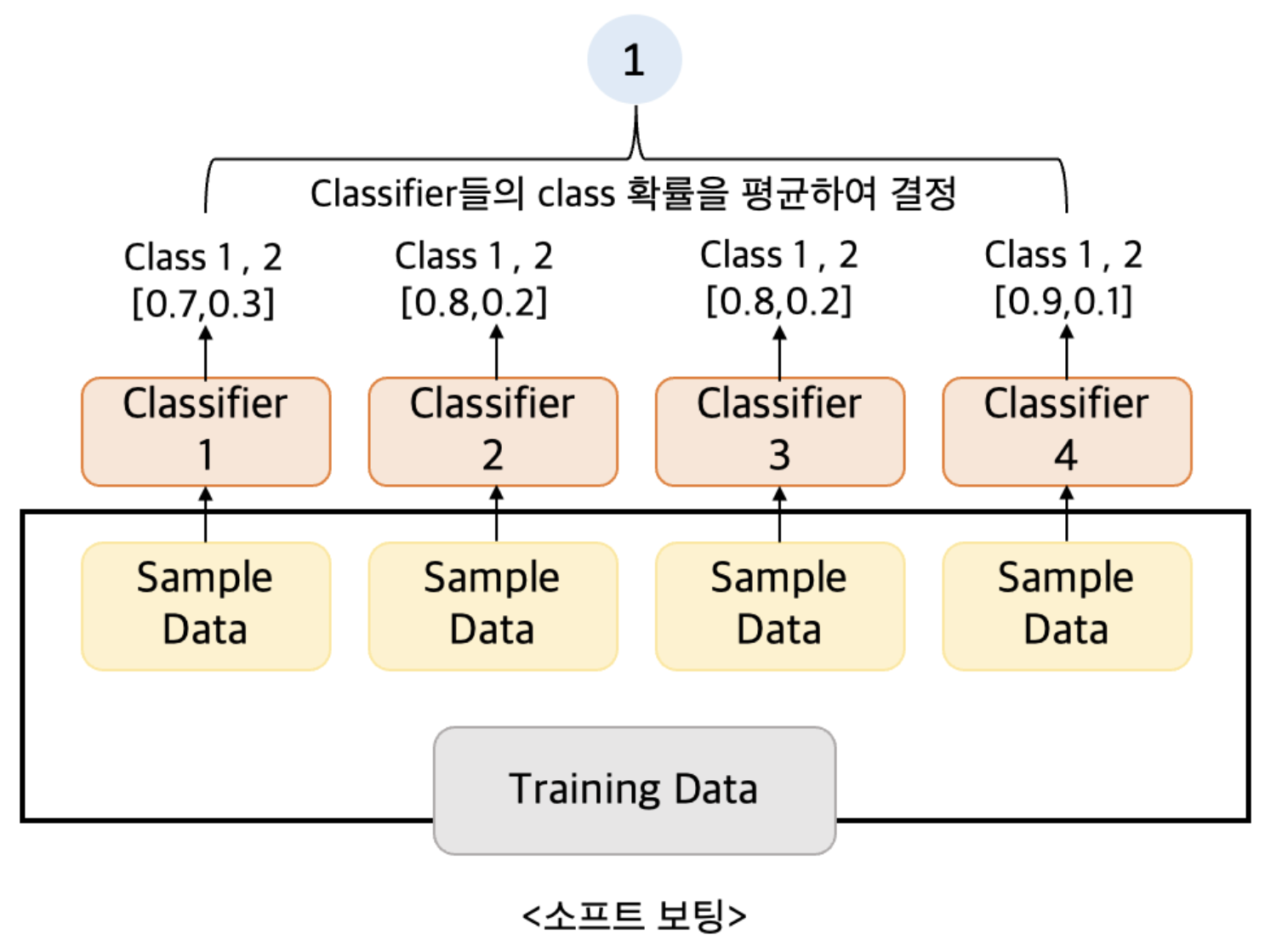 1

Classifier들의 class 확률을 평균하여 결정

Class 1 , 2
[0.7,0.3]

Class 1 , 2
[0.8,0.2]

Class 1 , 2
[0.8,0.2]

Class 1 , 2
[0.9,0.1]

Classifier 1

Classifier 2

Classifier 3

Classifier 4

Sample Data

Sample Data

Sample Data

Sample Data

Training Data

<소프트 보팅>